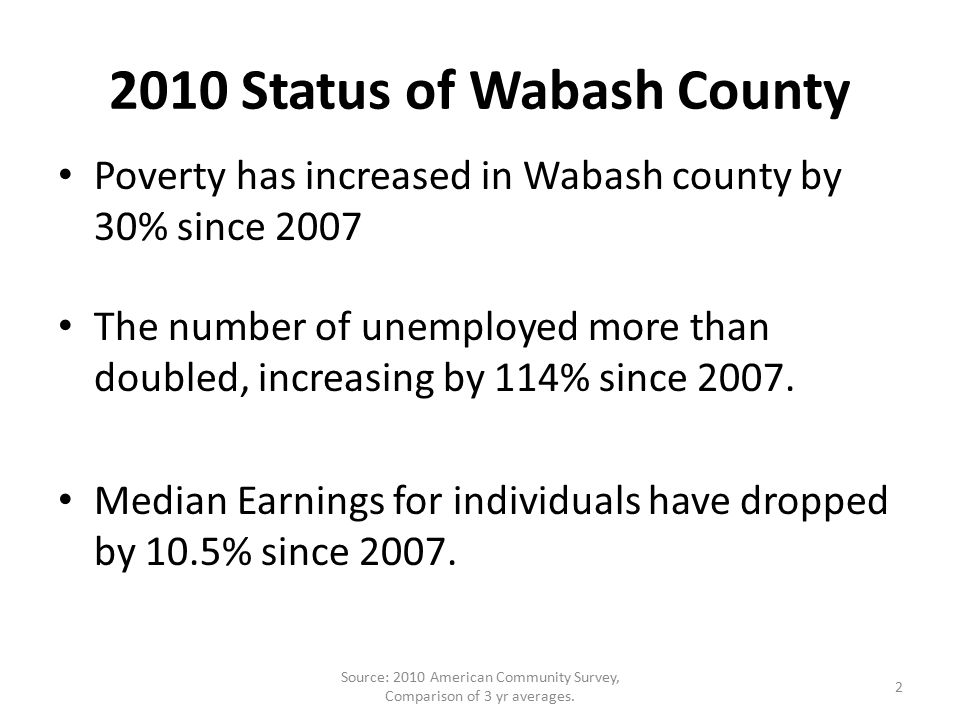 2010 Status of Wabash County

• Poverty has increased in Wabash county by 30% since 2007

• The number of unemployed more than doubled, increasing by 114% since 2007.

• Median Earnings for individuals have dropped by 10.5% since 2007.

Source: 2010 American Community Survey, Comparison of 3 yr averages.

2